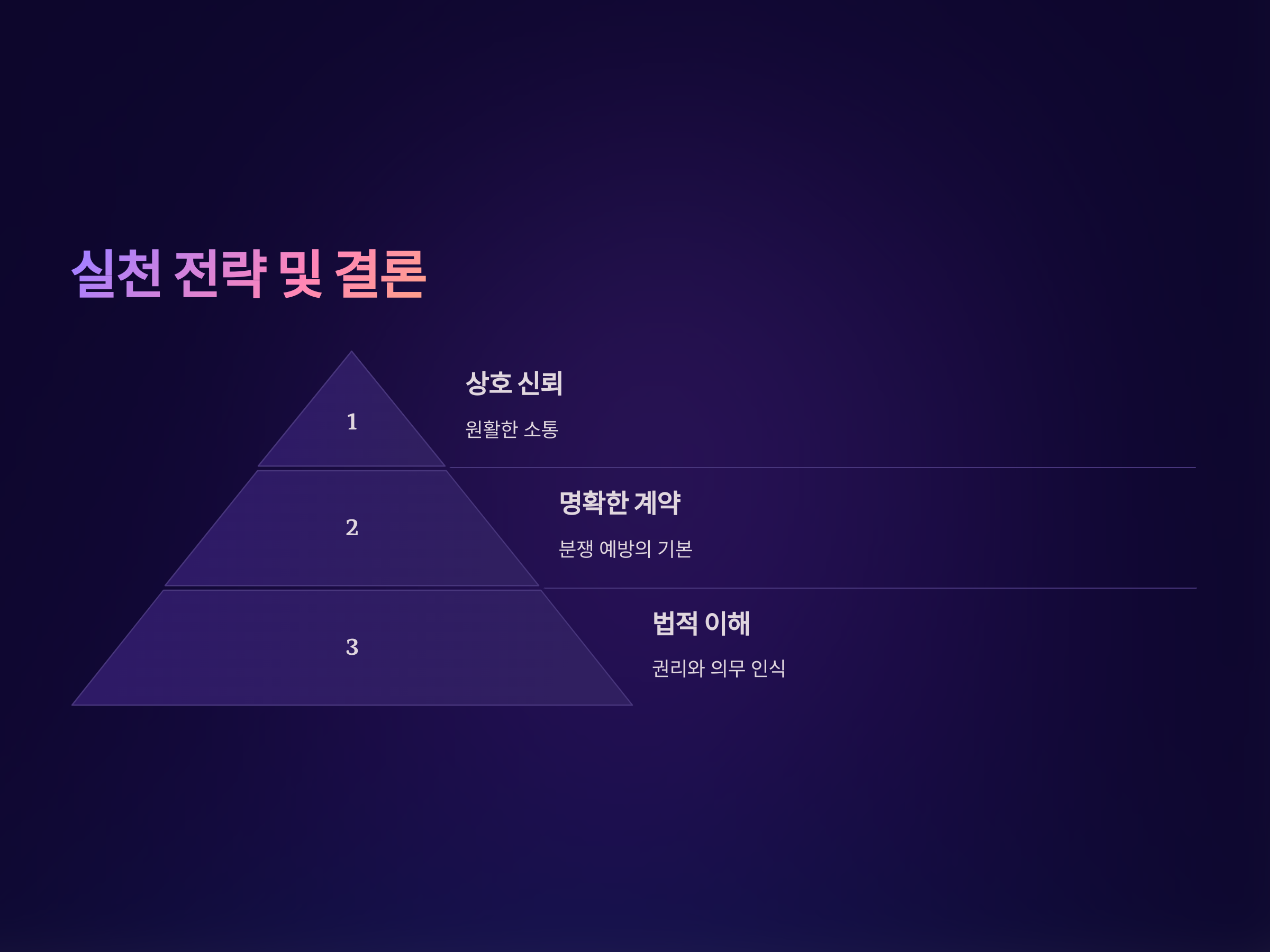 실천 전략 및 결론

1

상호 신뢰

원활한 소통

2

명확한 계약

분쟁 예방의 기본

3

법적 이해

권리와 의무 인식